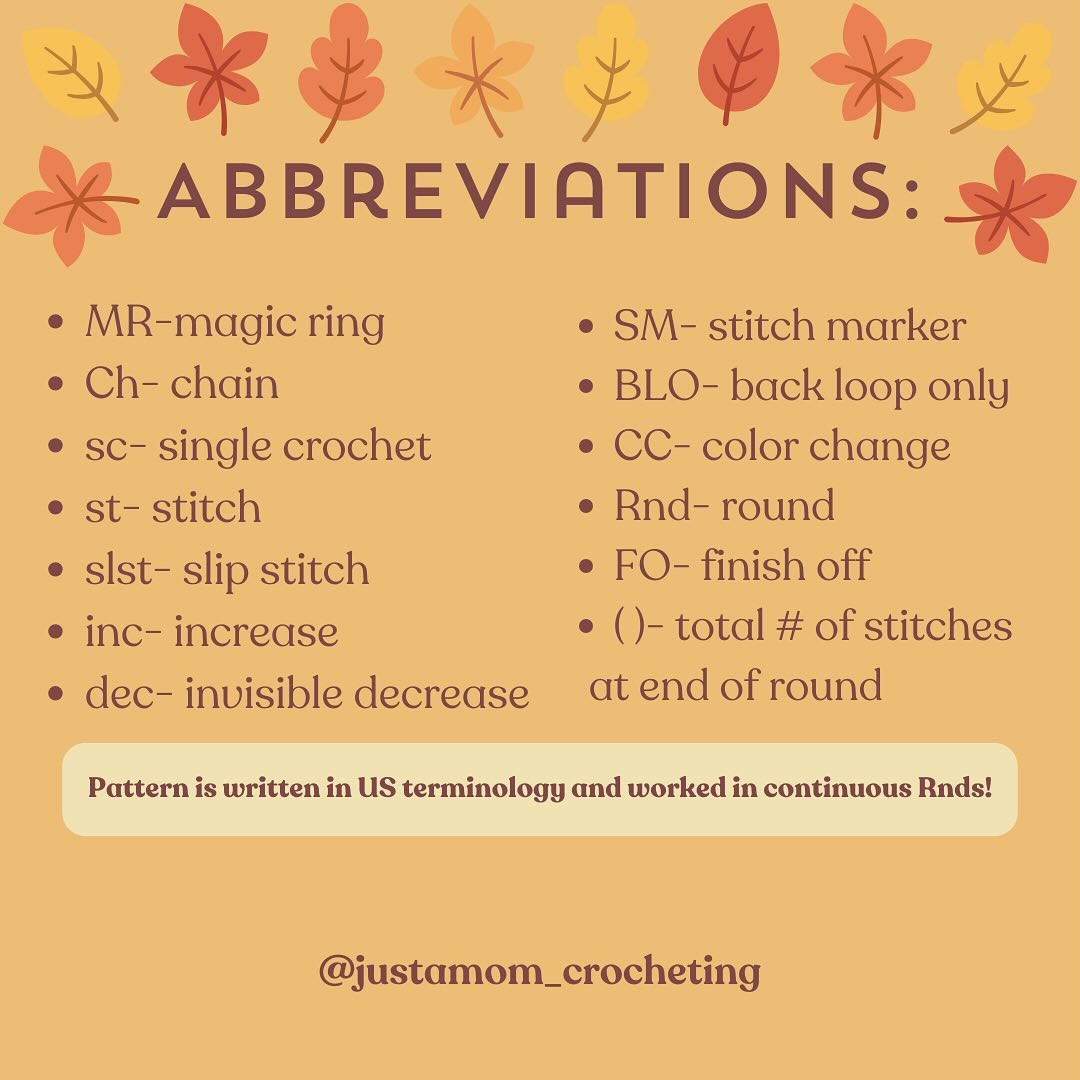 ABBREVIATIONS:

- MR-magic ring
- Ch- chain
- sc- single crochet
- st- stitch
- slst- slip stitch
- inc- increase
- dec- invisible decrease

- SM- stitch marker
- BLO- back loop only
- CC- color change
- Rnd- round
- FO- finish off
- ( )- total # of stitches at end of round

Pattern is written in US terminology and worked in continuous Rnds!

@justamom_crocheting